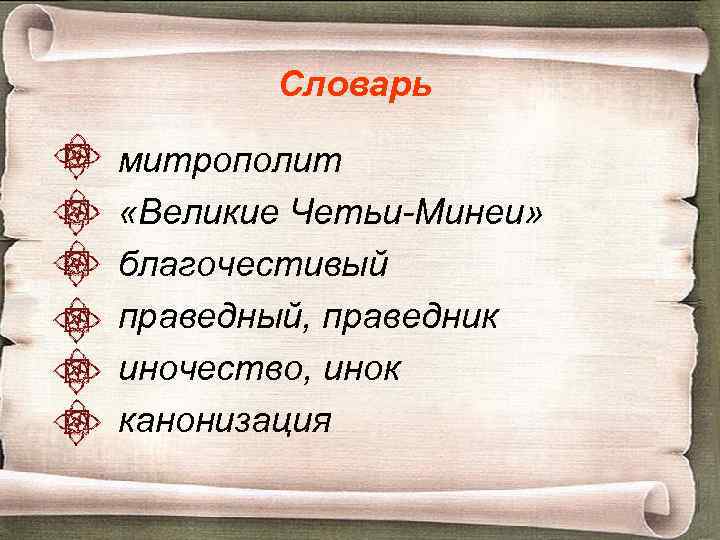 Словарь

митрополит
«Великие Четьи-Минеи»
благочестивый
праведный, праведник
иночество, инок
канонизация